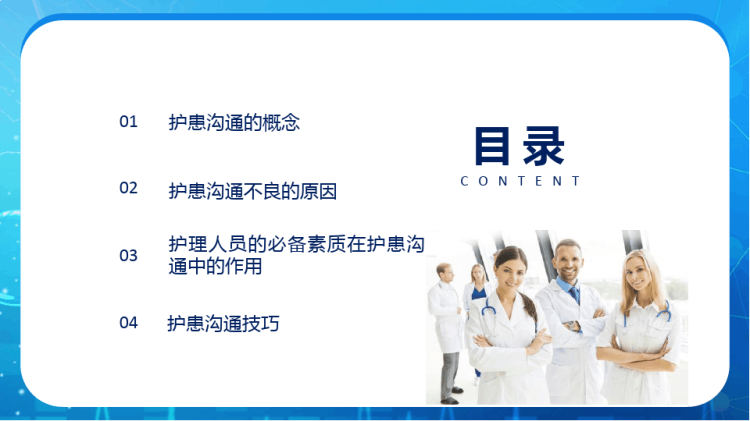 01 护患沟通的概念

02 护患沟通不良的原因

03 护理人员的必备素质在护患沟通中的作用

04 护患沟通技巧

目录
CONTENT